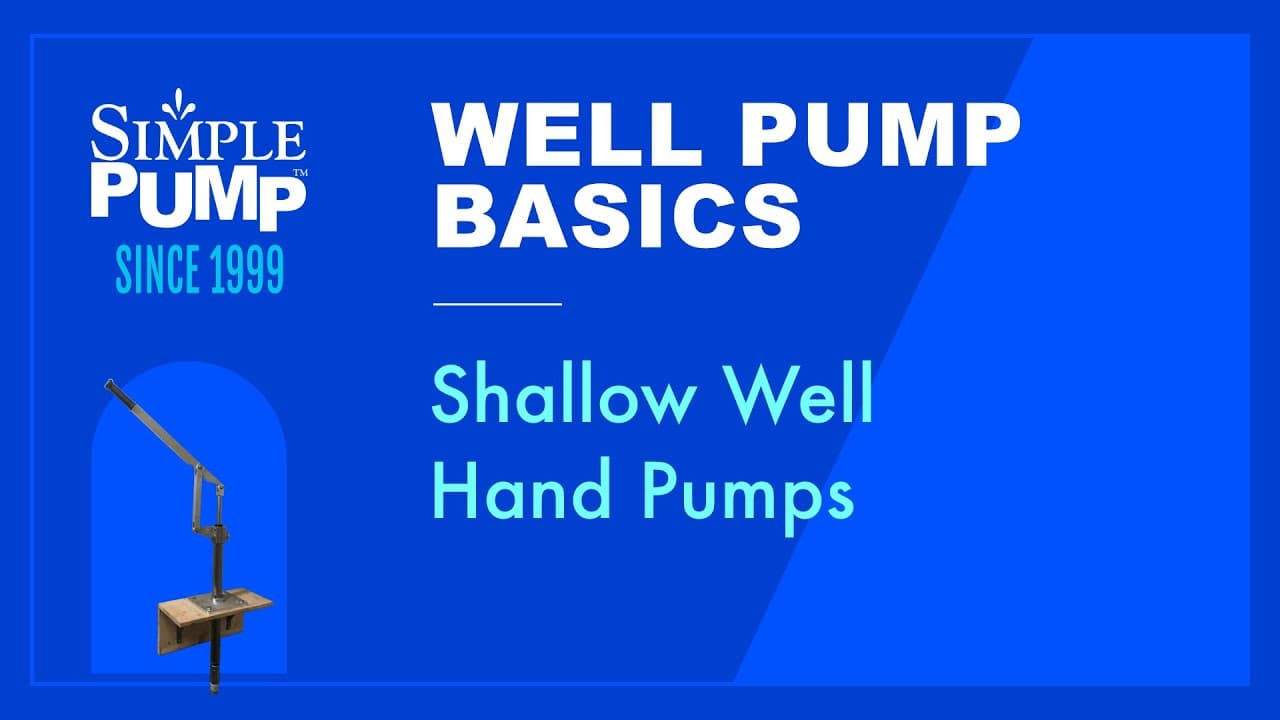 SIMPLE PUMP™
SINCE 1999

WELL PUMP BASICS

Shallow Well Hand Pumps